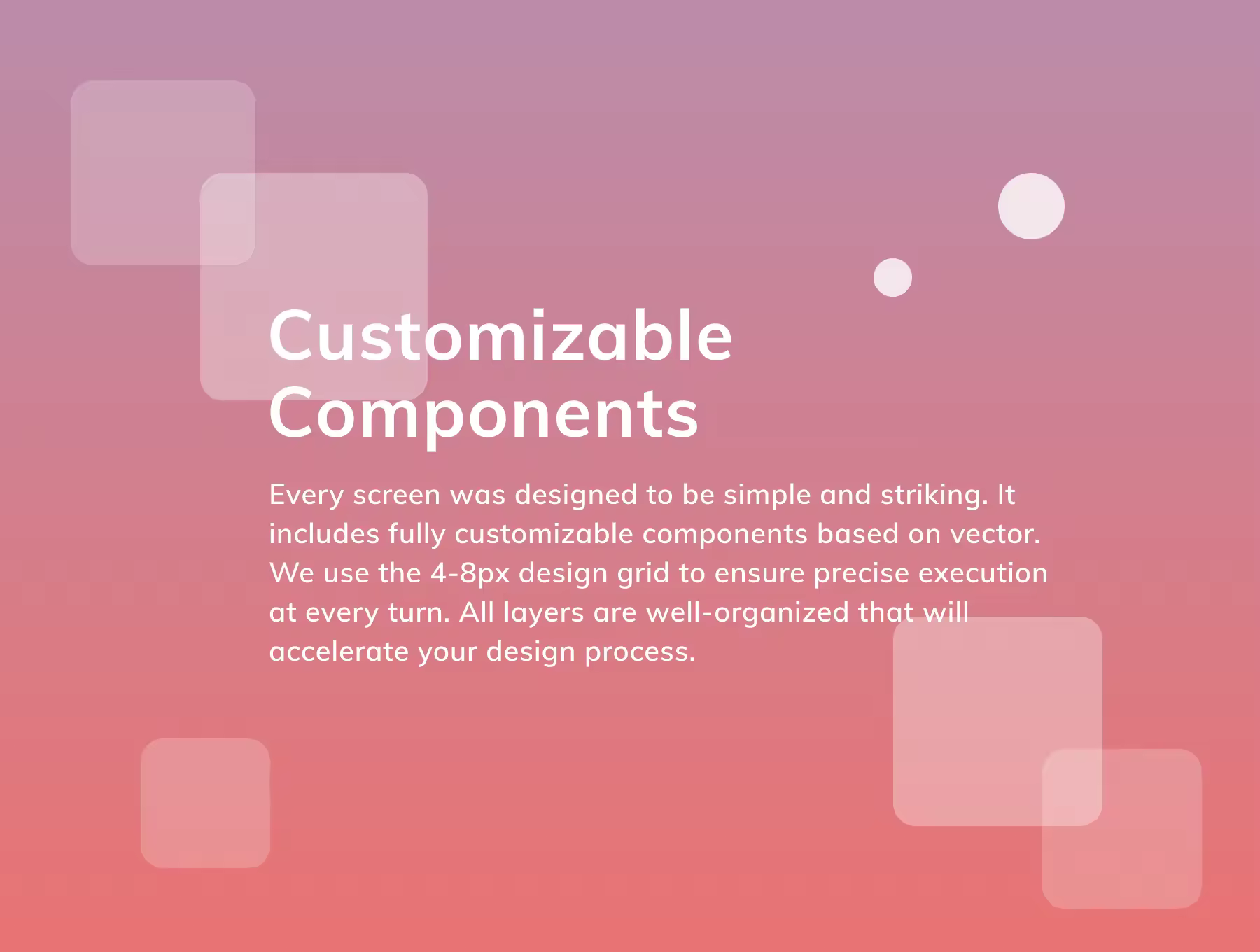 Customizable Components

Every screen was designed to be simple and striking. It includes fully customizable components based on vector. We use the 4-8px design grid to ensure precise execution at every turn. All layers are well-organized that will accelerate your design process.